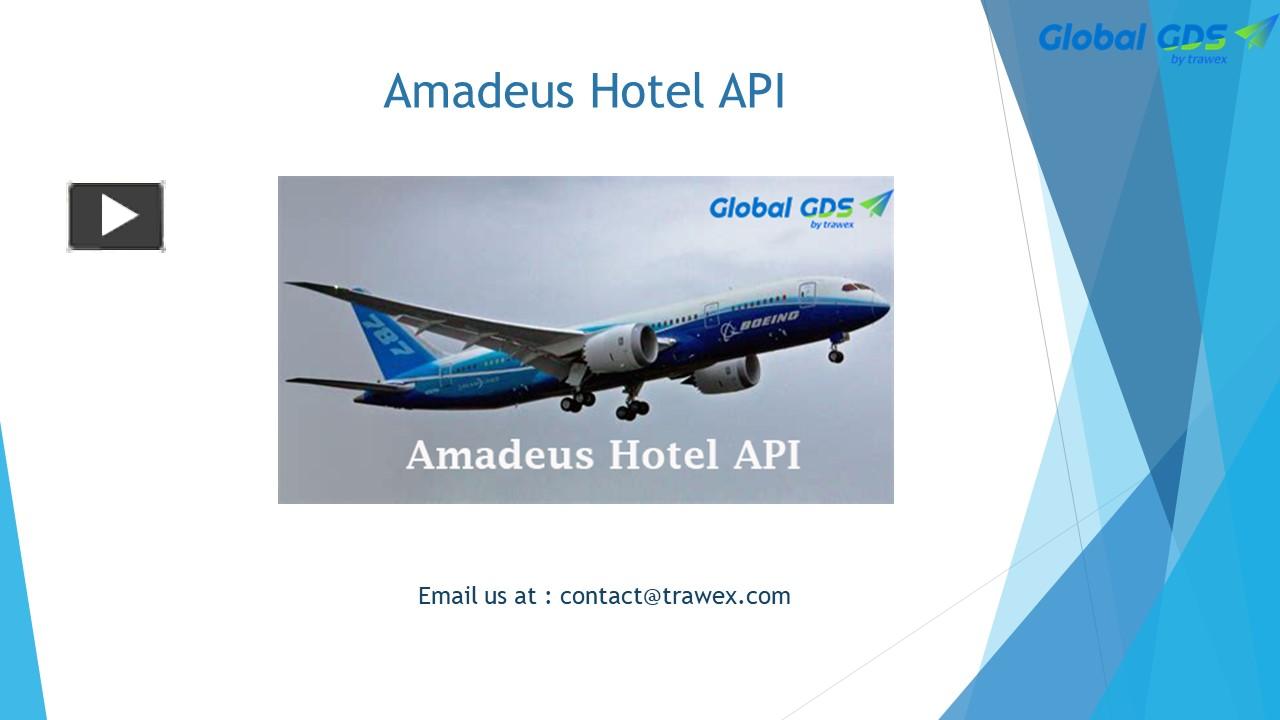 Global GDS
by trawex

Amadeus Hotel API

Global GDS
by trawex

787

BOEING

Amadeus Hotel API

Email us at : contact@trawex.com